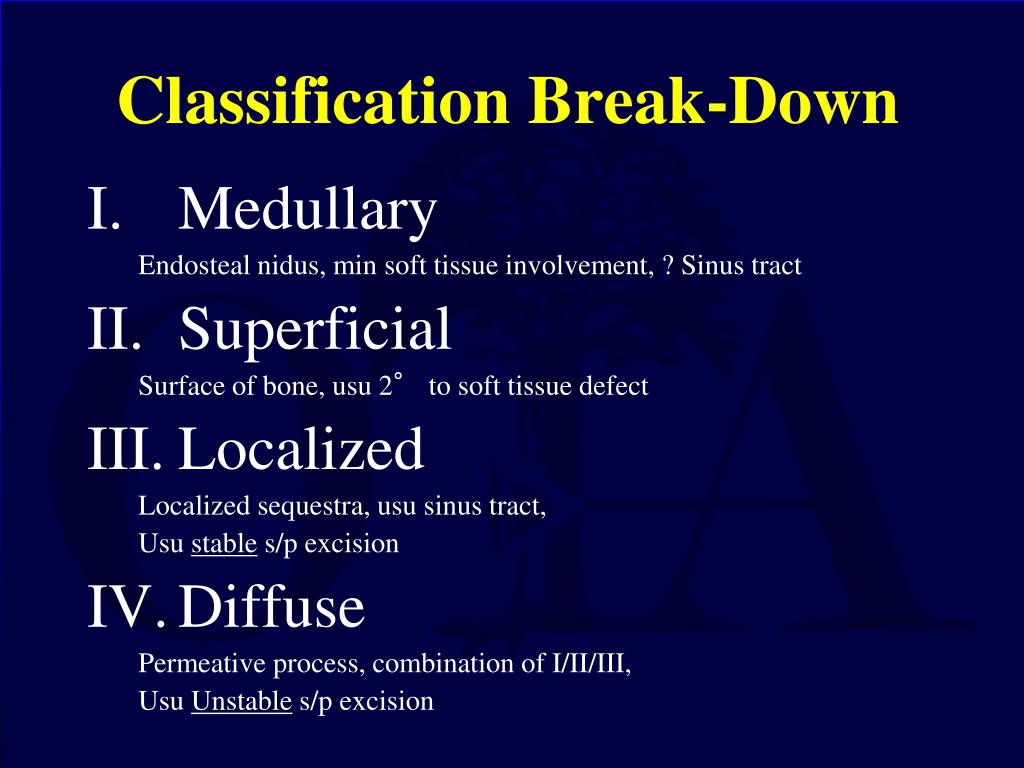 Classification Break-Down

I. Medullary

Endosteal nidus, min soft tissue involvement, ? Sinus tract

II. Superficial

Surface of bone, usu 2° to soft tissue defect

III. Localized

Localized sequestra, usu sinus tract, Usu stable s/p excision

IV. Diffuse

Permeative process, combination of I/II/III, Usu Unstable s/p excision